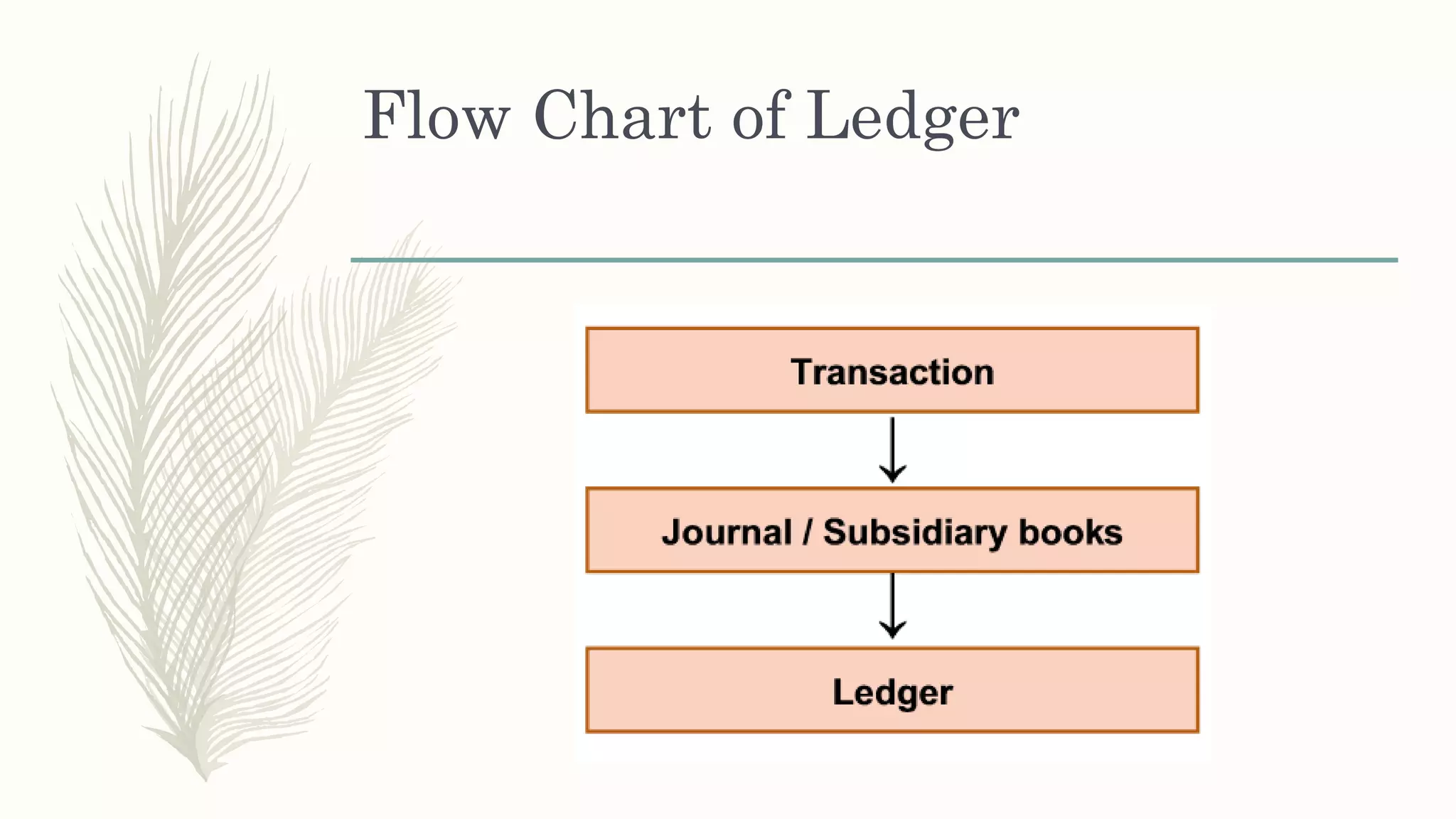 Flow Chart of Ledger

Transaction

Journal / Subsidiary books

Ledger